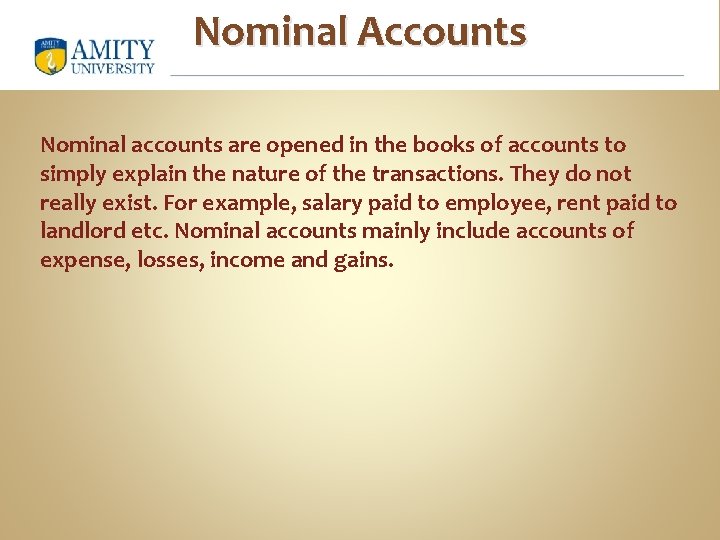 AMITY UNIVERSITY

Nominal Accounts

Nominal accounts are opened in the books of accounts to simply explain the nature of the transactions. They do not really exist. For example, salary paid to employee, rent paid to landlord etc. Nominal accounts mainly include accounts of expense, losses, income and gains.